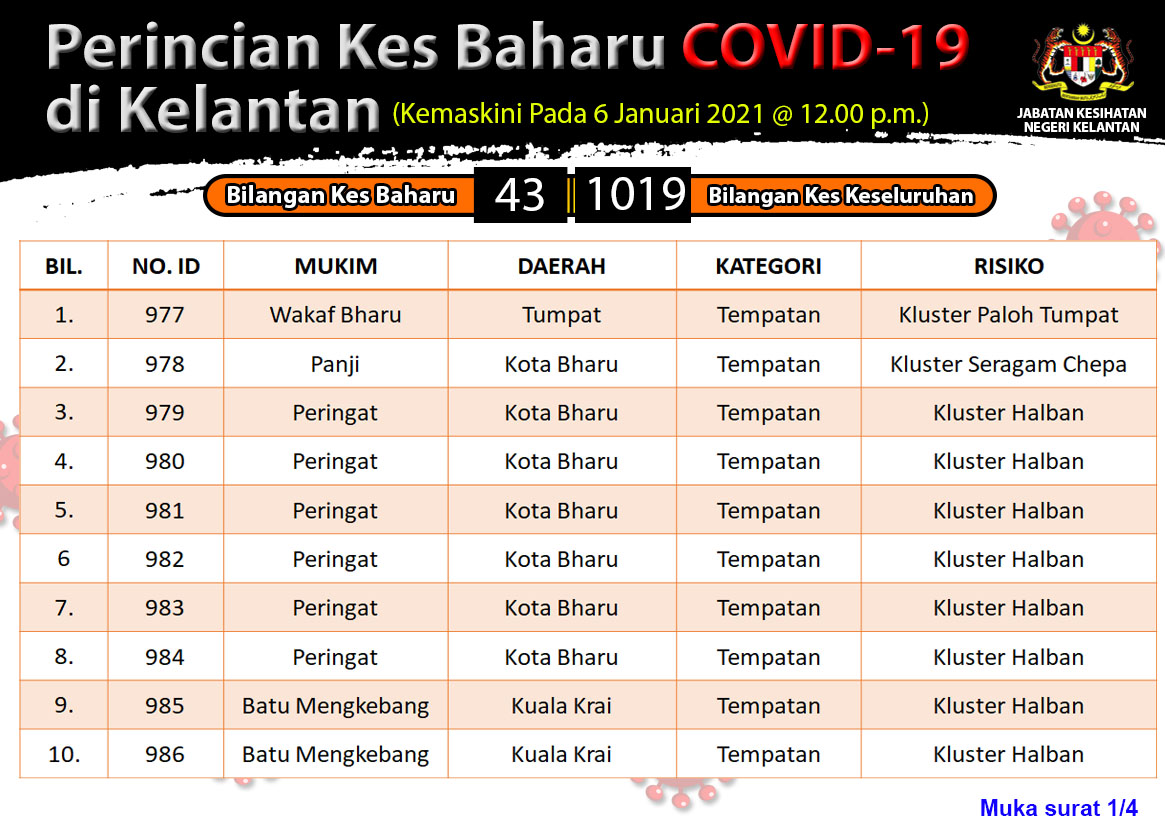 Perincian Kes Baharu COVID-19 di Kelantan (Kemaskini Pada 6 Januari 2021 @ 12.00 p.m.)

JABATAN KESIHATAN NEGERI KELANTAN

Bilangan Kes Baharu 43 | 1019 Bilangan Kes Keseluruhan

| BIL. | NO. ID | MUKIM | DAERAH | KATEGORI | RISIKO |
|---|---|---|---|---|---|
| 1. | 977 | Wakaf Bharu | Tumpat | Tempatan | Kluster Paloh Tumpat |
| 2. | 978 | Panji | Kota Bharu | Tempatan | Kluster Seragam Chepa |
| 3. | 979 | Peringat | Kota Bharu | Tempatan | Kluster Halban |
| 4. | 980 | Peringat | Kota Bharu | Tempatan | Kluster Halban |
| 5. | 981 | Peringat | Kota Bharu | Tempatan | Kluster Halban |
| 6 | 982 | Peringat | Kota Bharu | Tempatan | Kluster Halban |
| 7. | 983 | Peringat | Kota Bharu | Tempatan | Kluster Halban |
| 8. | 984 | Peringat | Kota Bharu | Tempatan | Kluster Halban |
| 9. | 985 | Batu Mengkebang | Kuala Krai | Tempatan | Kluster Halban |
| 10. | 986 | Batu Mengkebang | Kuala Krai | Tempatan | Kluster Halban |

Muka surat 1/4